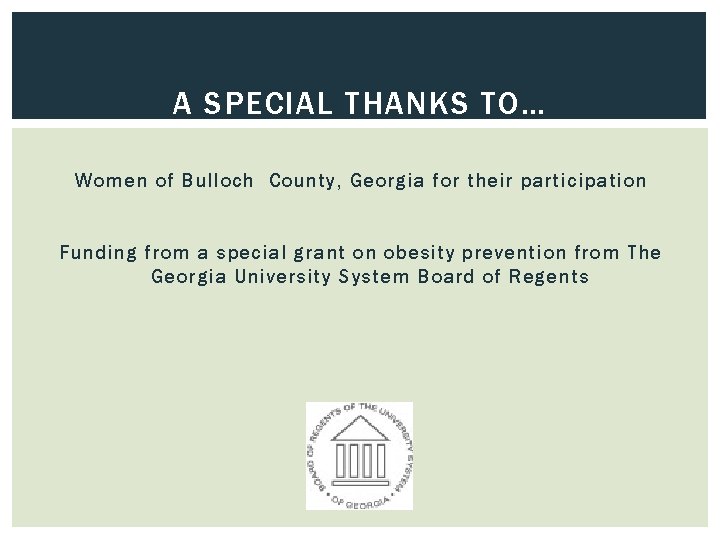 A SPECIAL THANKS TO…

Women of Bulloch County, Georgia for their participation

Funding from a special grant on obesity prevention from The Georgia University System Board of Regents

BOARD OF REGENTS OF THE UNIVERSITY SYSTEM OF GEORGIA